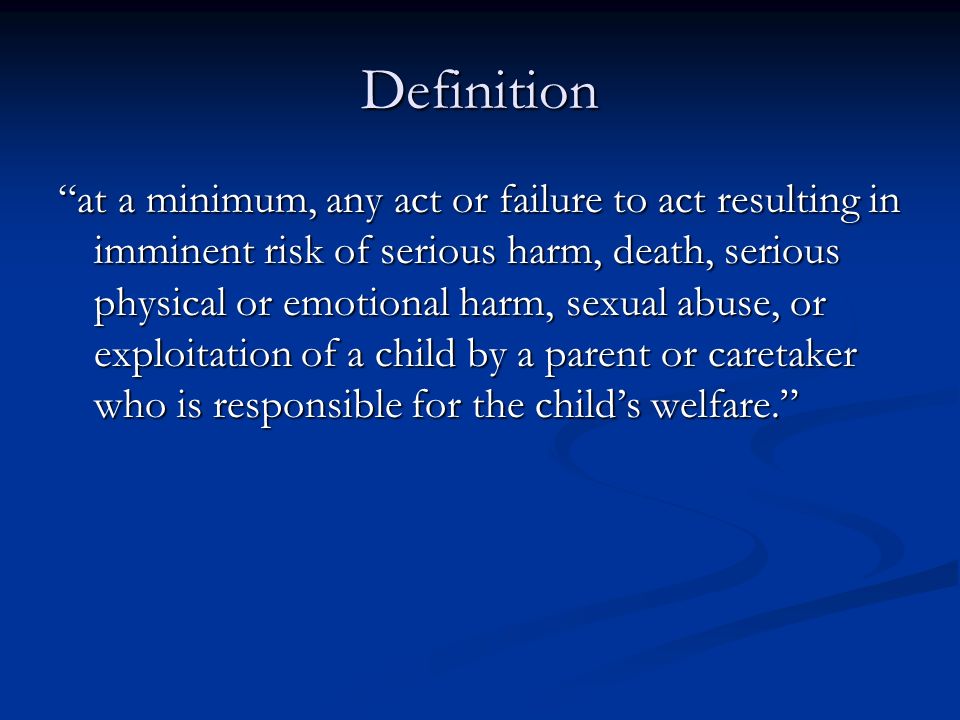 Definition

“at a minimum, any act or failure to act resulting in imminent risk of serious harm, death, serious physical or emotional harm, sexual abuse, or exploitation of a child by a parent or caretaker who is responsible for the child’s welfare.”